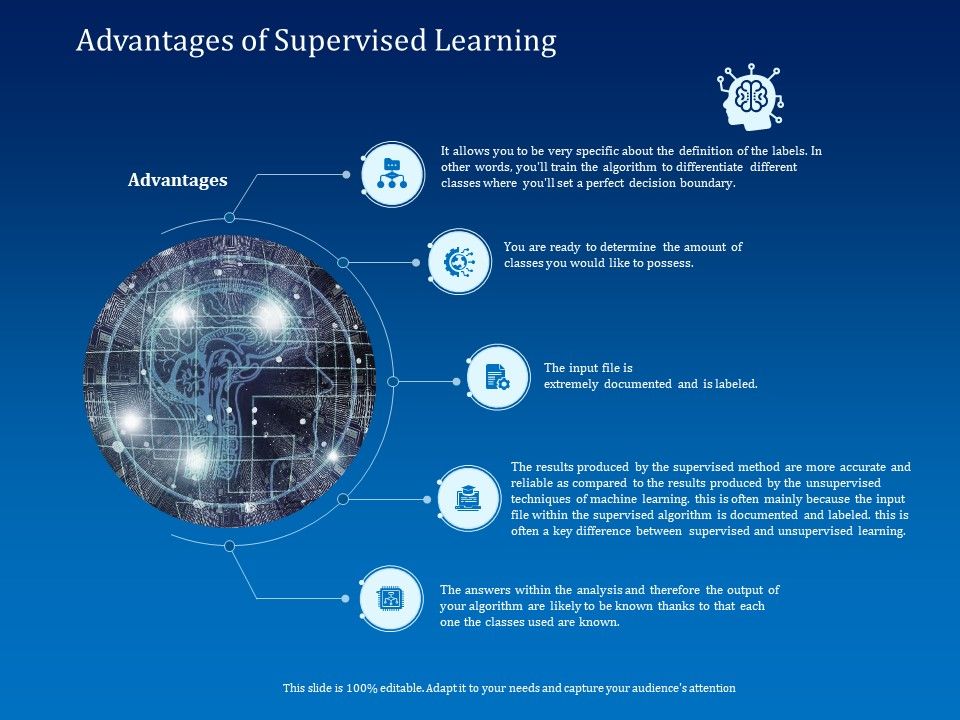 Advantages of Supervised Learning

Advantages

It allows you to be very specific about the definition of the labels. In other words, you'll train the algorithm to differentiate different classes where you'll set a perfect decision boundary.

You are ready to determine the amount of classes you would like to possess.

The input file is extremely documented and is labeled.

The results produced by the supervised method are more accurate and reliable as compared to the results produced by the unsupervised techniques of machine learning. this is often mainly because the input file within the supervised algorithm is documented and labeled. this is often a key difference between supervised and unsupervised learning.

The answers within the analysis and therefore the output of your algorithm are likely to be known thanks to that each one the classes used are known.

This slide is 100% editable. Adapt it to your needs and capture your audience's attention